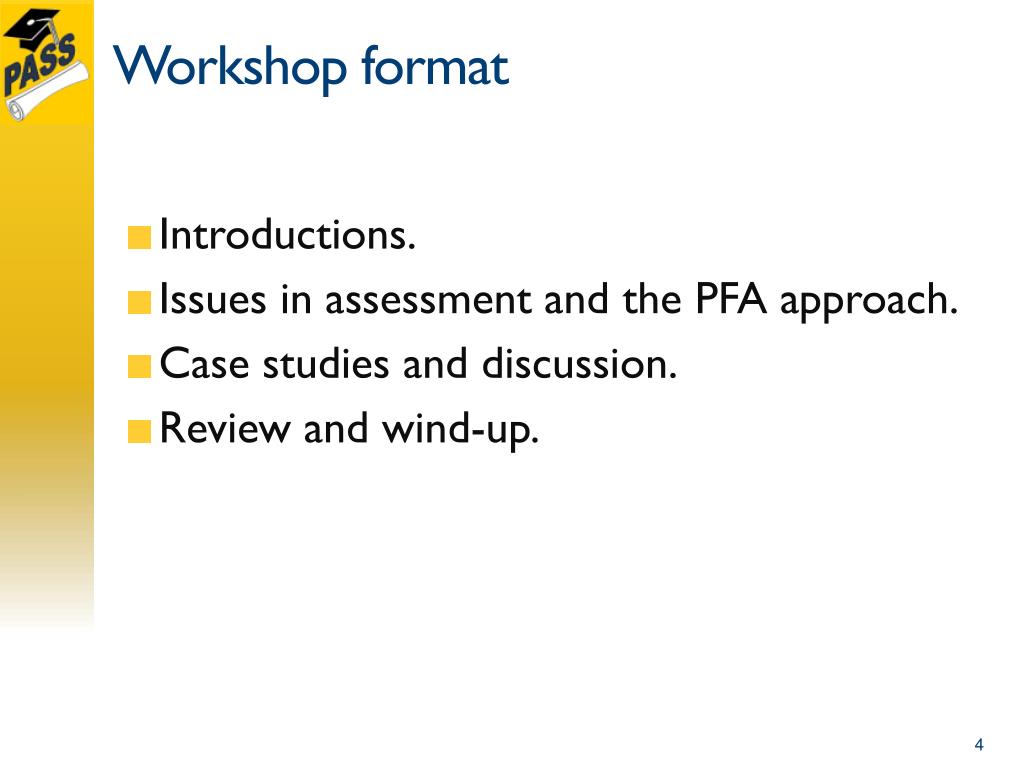 PASS

Workshop format

Introductions.
Issues in assessment and the PFA approach.
Case studies and discussion.
Review and wind-up.

4